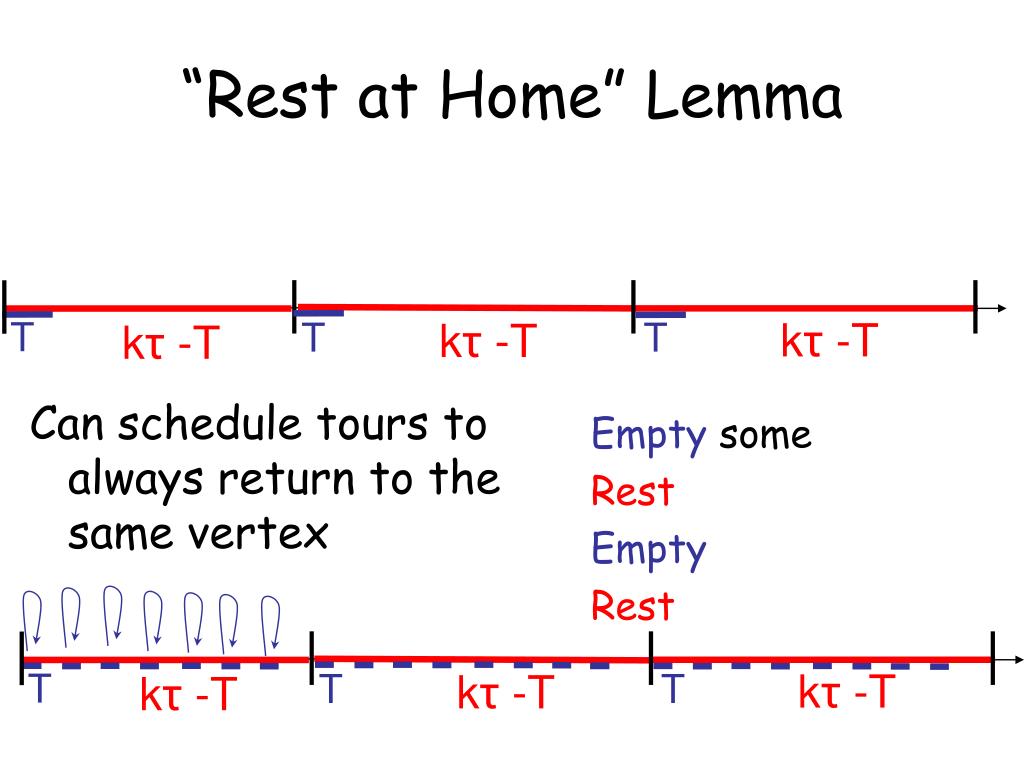 “Rest at Home” Lemma

T kτ -T T kτ -T T kτ -T

Can schedule tours to always return to the same vertex

Empty some
Rest
Empty
Rest

T kτ -T T kτ -T T kτ -T